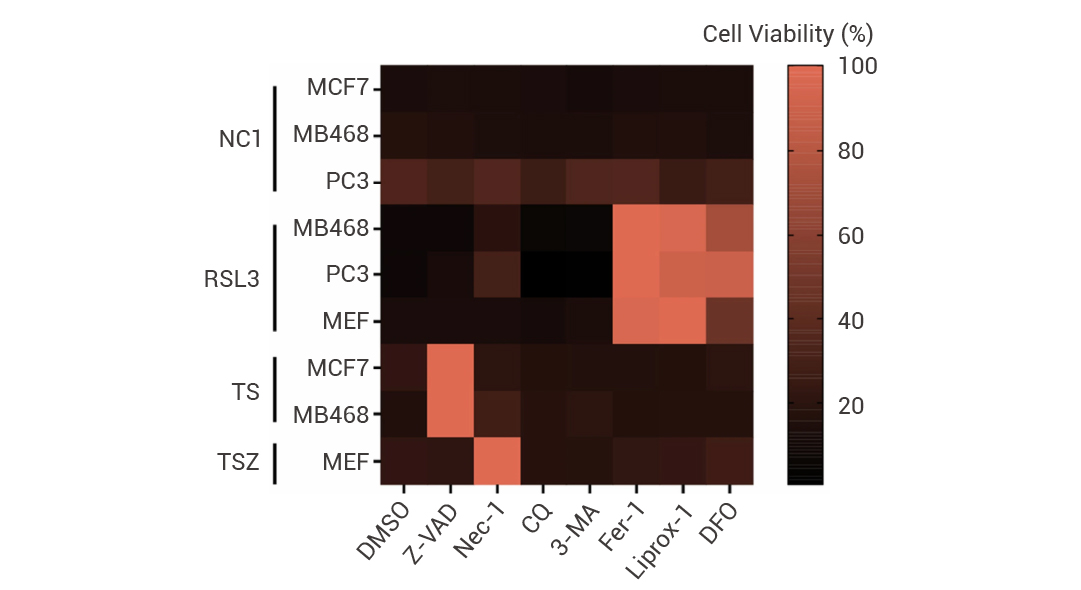 Cell Viability (%)

100
80
60
40
20

NC1
MCF7
MB468
PC3

RSL3
MB468
PC3
MEF

TS
MCF7
MB468

TSZ
MEF

DMSO
Z-VAD
Nec-1
CQ
3-MA
Fer-1
Liprox-1
DFO